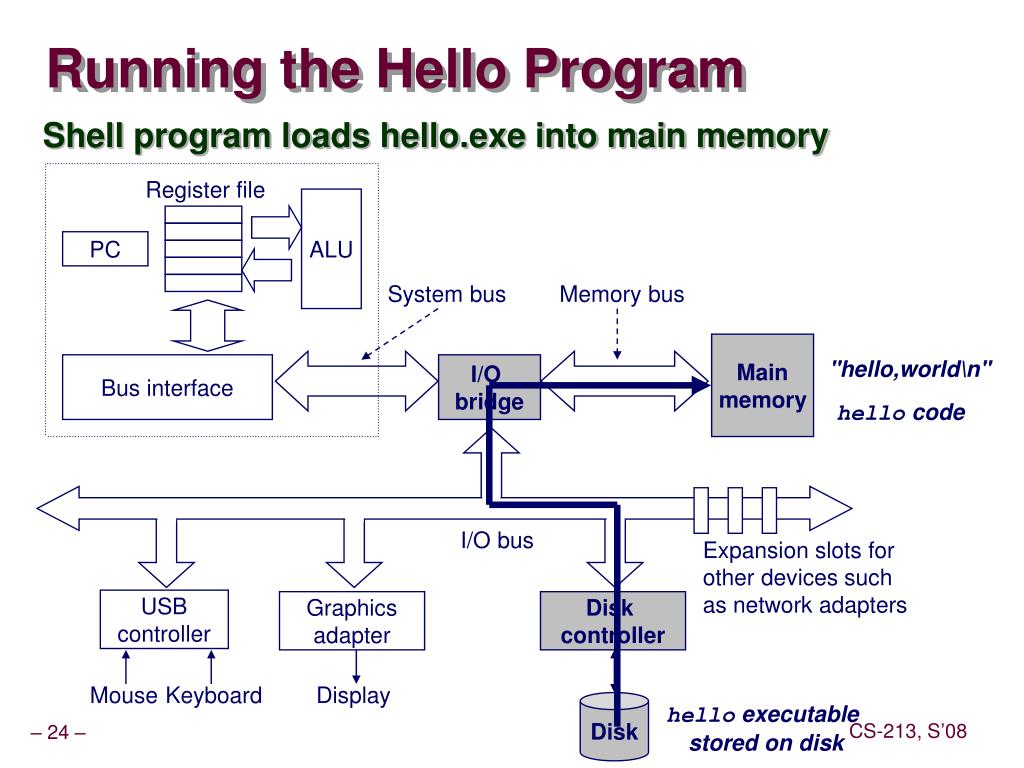 Running the Hello Program

Shell program loads hello.exe into main memory

Register file

PC

ALU

System bus

Memory bus

Bus interface

I/O bridge

Main memory

"hello,world\n"

hello code

I/O bus

Expansion slots for other devices such as network adapters

USB controller

Graphics adapter

Disk controller

Mouse Keyboard

Display

Disk

hello executable stored on disk

– 24 –

CS-213, S'08